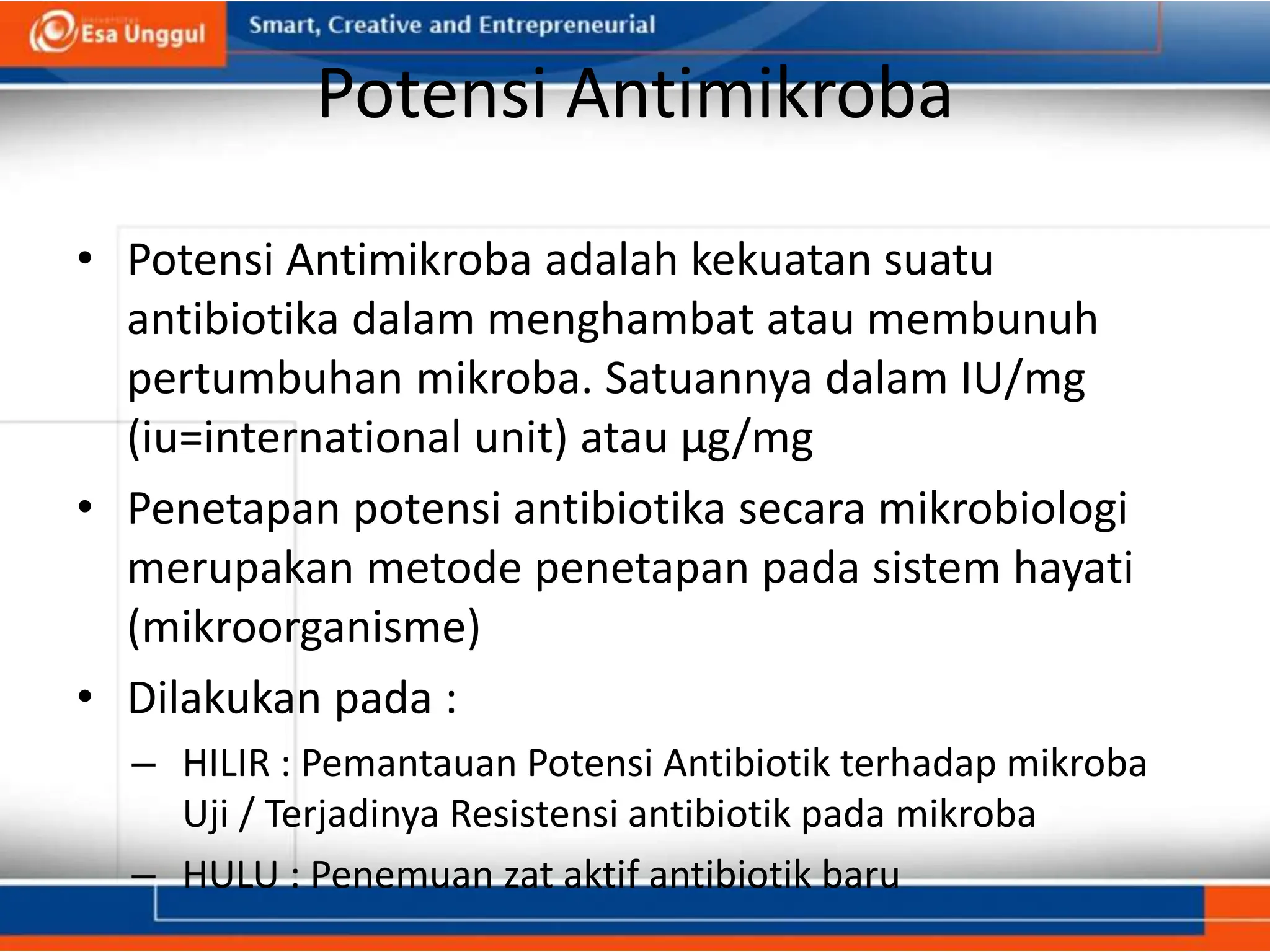 Esa Unggul

Smart, Creative and Entrepreneurial

Potensi Antimikroba

• Potensi Antimikroba adalah kekuatan suatu antibiotika dalam menghambat atau membunuh pertumbuhan mikroba. Satuannya dalam IU/mg (iu=international unit) atau µg/mg

• Penetapan potensi antibiotika secara mikrobiologi merupakan metode penetapan pada sistem hayati (mikroorganisme)

• Dilakukan pada :

– HILIR : Pemantauan Potensi Antibiotik terhadap mikroba Uji / Terjadinya Resistensi antibiotik pada mikroba

– HULU : Penemuan zat aktif antibiotik baru